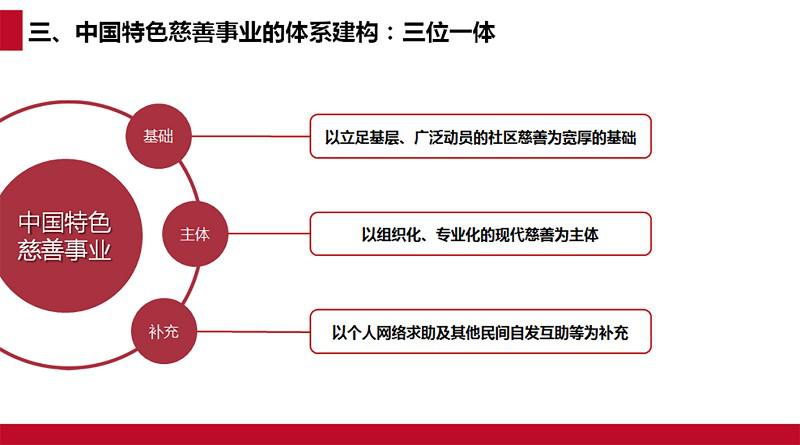 三、中国特色慈善事业的体系建构：三位一体

中国特色慈善事业

基础

以立足基层、广泛动员的社区慈善为宽厚的基础

主体

以组织化、专业化的现代慈善为主体

补充

以个人网络求助及其他民间自发互助等为补充